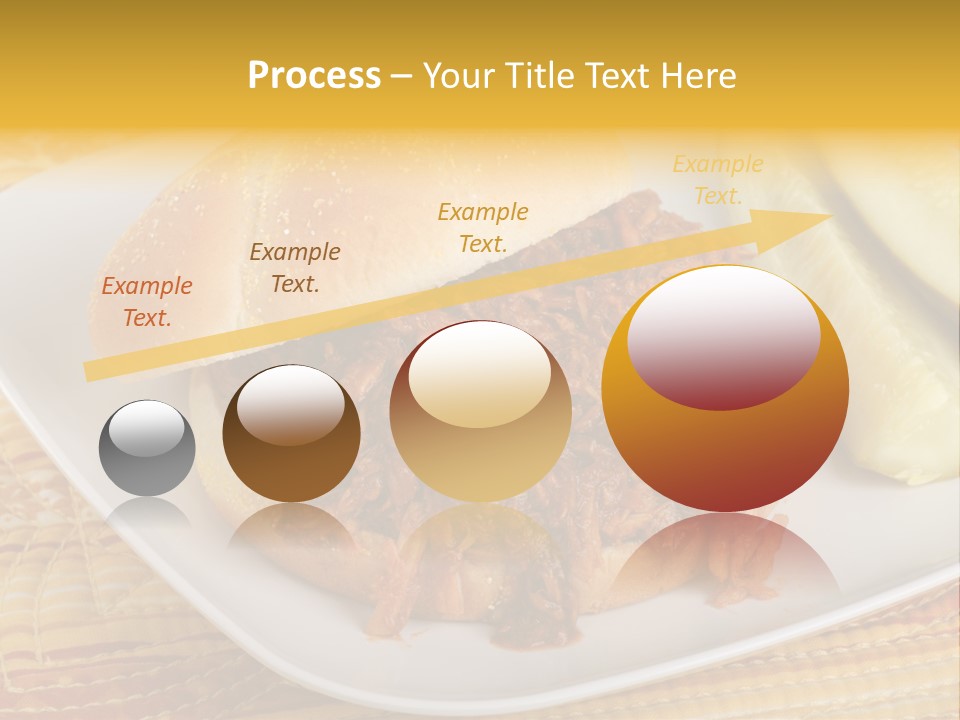 Process – Your Title Text Here

Example Text.

Example Text.

Example Text.

Example Text.